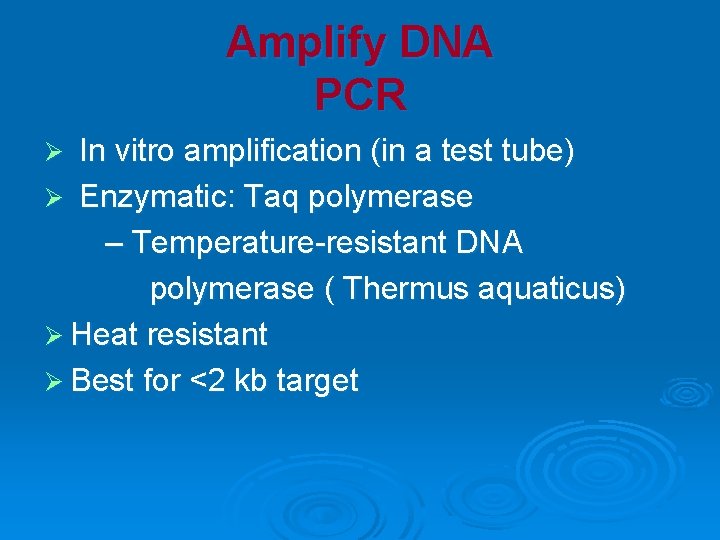 Amplify DNA
PCR

➢ In vitro amplification (in a test tube)
➢ Enzymatic: Taq polymerase
– Temperature-resistant DNA polymerase ( Thermus aquaticus)
➢ Heat resistant
➢ Best for <2 kb target